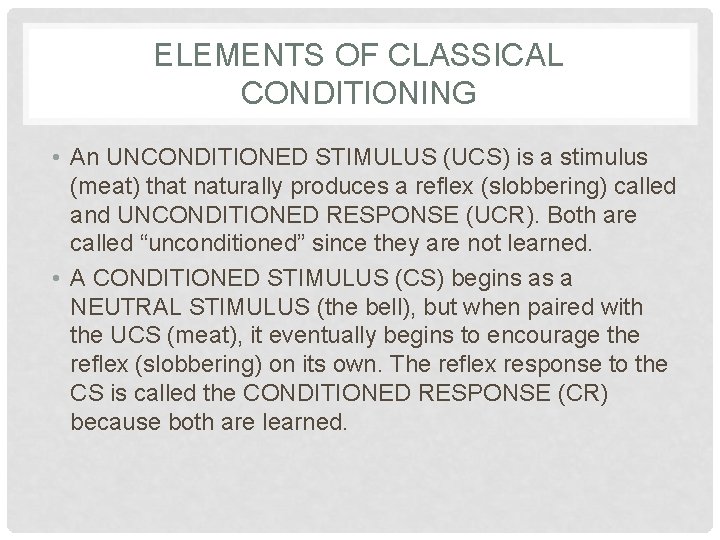 ELEMENTS OF CLASSICAL CONDITIONING

• An UNCONDITIONED STIMULUS (UCS) is a stimulus (meat) that naturally produces a reflex (slobbering) called and UNCONDITIONED RESPONSE (UCR). Both are called “unconditioned” since they are not learned.

• A CONDITIONED STIMULUS (CS) begins as a NEUTRAL STIMULUS (the bell), but when paired with the UCS (meat), it eventually begins to encourage the reflex (slobbering) on its own. The reflex response to the CS is called the CONDITIONED RESPONSE (CR) because both are learned.